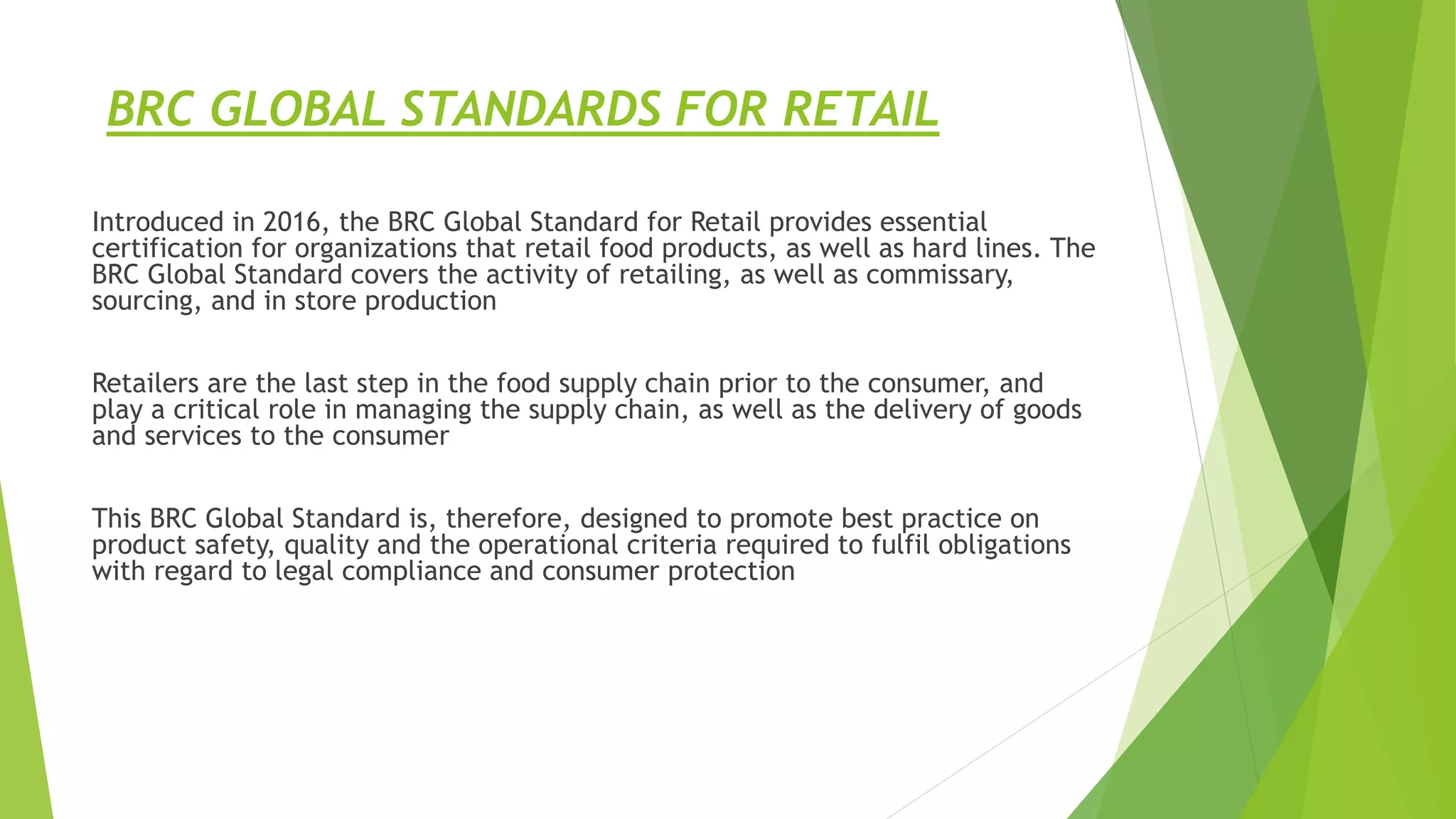 BRC GLOBAL STANDARDS FOR RETAIL

Introduced in 2016, the BRC Global Standard for Retail provides essential certification for organizations that retail food products, as well as hard lines. The BRC Global Standard covers the activity of retailing, as well as commissary, sourcing, and in store production

Retailers are the last step in the food supply chain prior to the consumer, and play a critical role in managing the supply chain, as well as the delivery of goods and services to the consumer

This BRC Global Standard is, therefore, designed to promote best practice on product safety, quality and the operational criteria required to fulfil obligations with regard to legal compliance and consumer protection